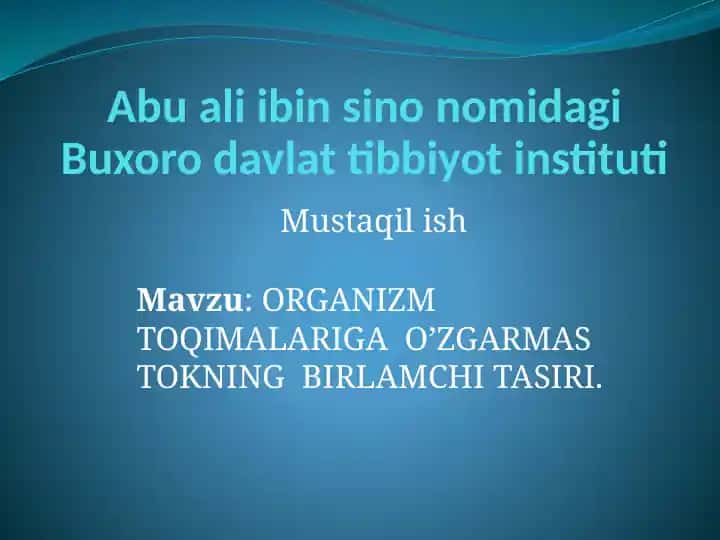 Abu ali ibin sino nomidagi Buxoro davlat tibbiyot instituti

Mustaqil ish

Mavzu: ORGANIZM TOQIMALARIGA O’ZGARMAS TOKNING BIRLAMCHI TASIRI.